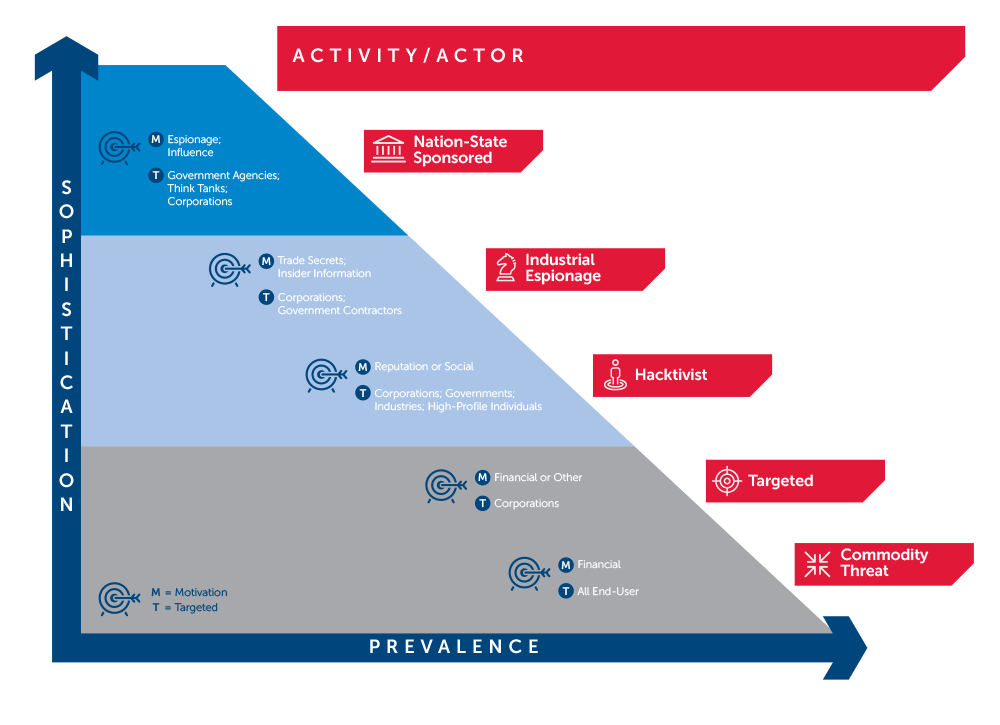 ACTIVITY/ACTOR

SOPHISTICATION

M Espionage; Influence

T Government Agencies; Think Tanks; Corporations

Nation-State Sponsored

M Trade Secrets; Insider Information

T Corporations; Government Contractors

Industrial Espionage

M Reputation or Social

T Corporations; Governments; Industries; High-Profile Individuals

Hacktivist

M Financial or Other

T Corporations

Targeted

M Financial

T All End-User

Commodity Threat

M = Motivation
T = Targeted

PREVALENCE